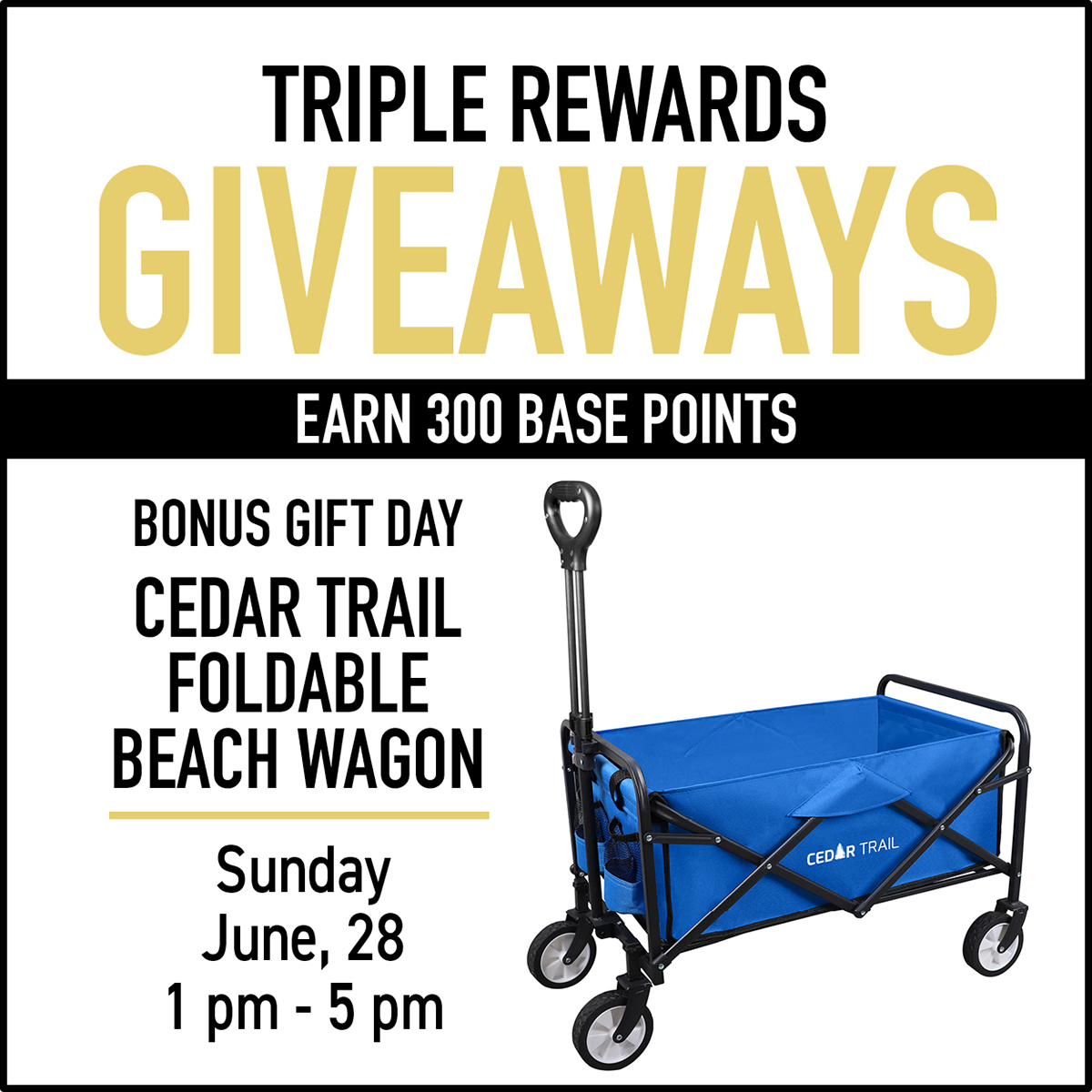 TRIPLE REWARDS
GIVEAWAYS

EARN 300 BASE POINTS

BONUS GIFT DAY
CEDAR TRAIL FOLDABLE BEACH WAGON

Sunday
June, 28
1 pm - 5 pm

CEDAR TRAIL